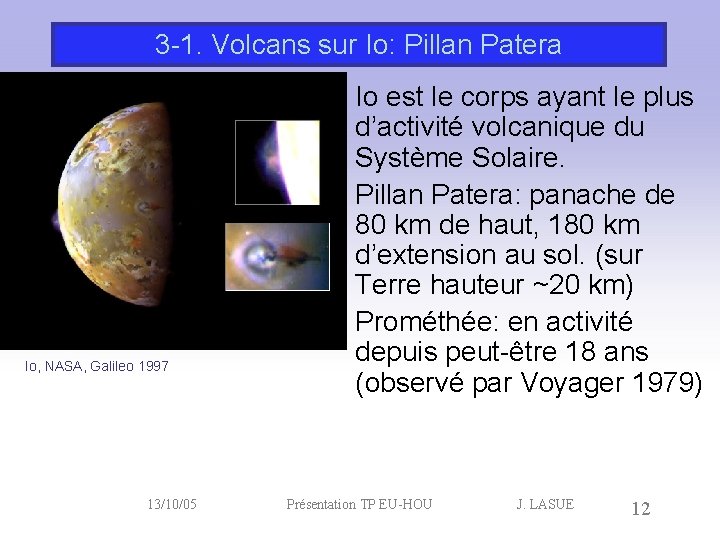 3-1. Volcans sur Io: Pillan Patera

Io est le corps ayant le plus d'activité volcanique du Système Solaire.

Pillan Patera: panache de 80 km de haut, 180 km d'extension au sol. (sur Terre hauteur ~20 km)

Prométhée: en activité depuis peut-être 18 ans (observé par Voyager 1979)

Io, NASA, Galileo 1997

13/10/05 Présentation TP EU-HOU J. LASUE 12